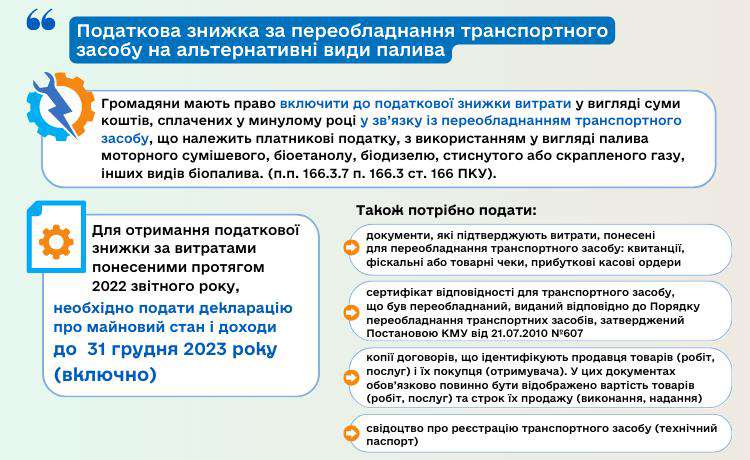 Податкова знижка за переобладнання транспортного засобу на альтернативні види палива

Громадяни мають право включити до податкової знижки витрати у вигляді суми коштів, сплачених у минулому році у зв'язку із переобладнанням транспортного засобу, що належить платникові податку, з використанням у вигляді палива моторного сумішевого, біоетанолу, біодизелю, стиснутого або скрапленого газу, інших видів біопалива. (п.п. 166.3.7 п. 166.3 ст. 166 ПКУ).

Для отримання податкової знижки за витратами понесеними протягом 2022 звітного року, необхідно подати декларацію про майновий стан і доходи до 31 грудня 2023 року (включно)

Також потрібно подати:

документи, які підтверджують витрати, понесені для переобладнання транспортного засобу: квитанції, фіскальні або товарні чеки, прибуткові касові ордери

сертифікат відповідності для транспортного засобу, що був переобладнаний, виданий відповідно до Порядку переобладнання транспортних засобів, затверджений Постановою КМУ від 21.07.2010 №607

копії договорів, що ідентифікують продавця товарів (робіт, послуг) і їх покупця (отримувача). У цих документах обов'язково повинно бути відображено вартість товарів (робіт, послуг) та строк їх продажу (виконання, надання)

свідоцтво про реєстрацію транспортного засобу (технічний паспорт)